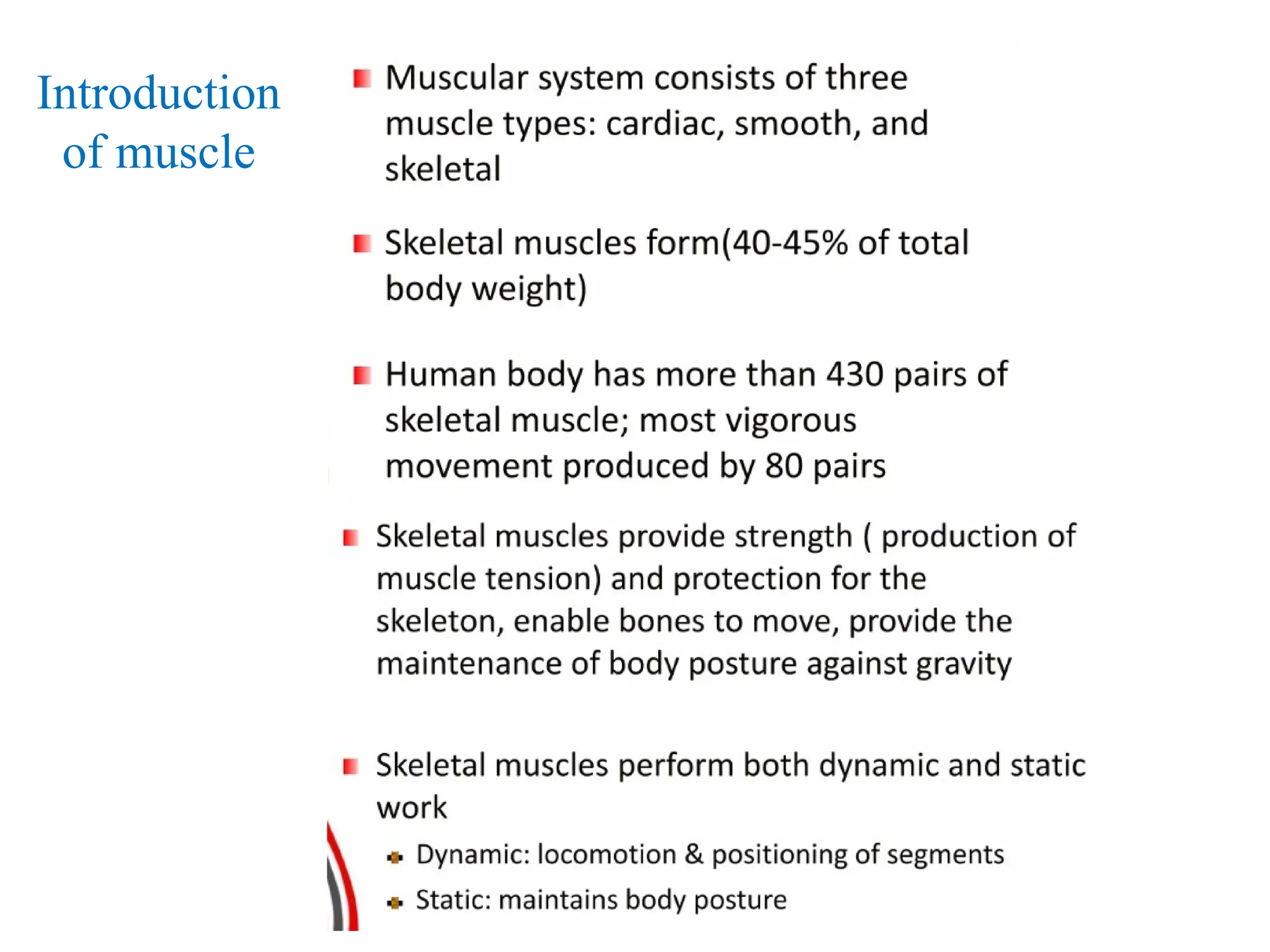 Introduction of muscle

Muscular system consists of three muscle types: cardiac, smooth, and skeletal

Skeletal muscles form(40-45% of total body weight)

Human body has more than 430 pairs of skeletal muscle; most vigorous movement produced by 80 pairs

Skeletal muscles provide strength ( production of muscle tension) and protection for the skeleton, enable bones to move, provide the maintenance of body posture against gravity

Skeletal muscles perform both dynamic and static work

Dynamic: locomotion & positioning of segments

Static: maintains body posture